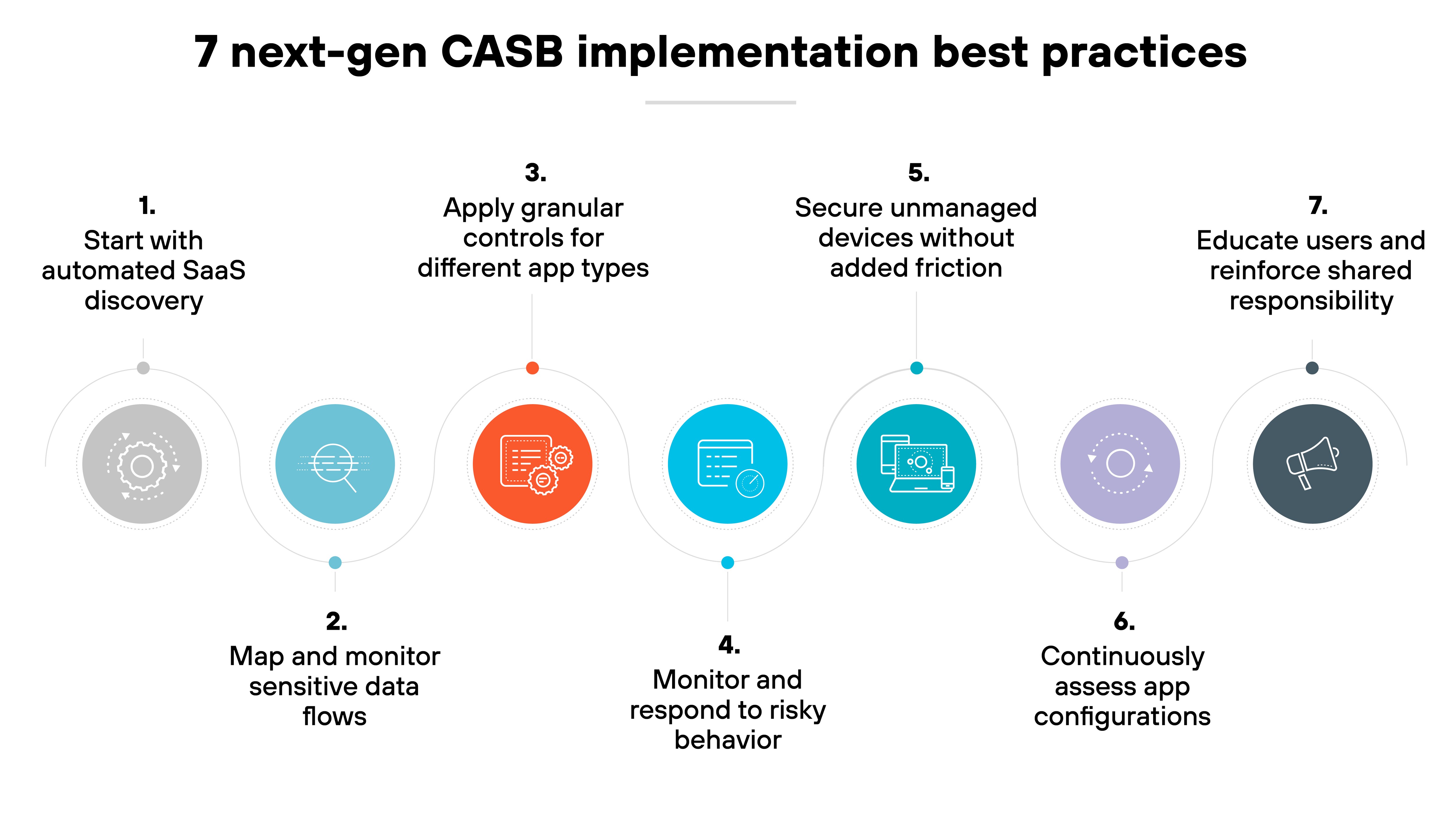 7 next-gen CASB implementation best practices

1.
Start with automated SaaS discovery

2.
Map and monitor sensitive data flows

3.
Apply granular controls for different app types

4.
Monitor and respond to risky behavior

5.
Secure unmanaged devices without added friction

6.
Continuously assess app configurations

7.
Educate users and reinforce shared responsibility